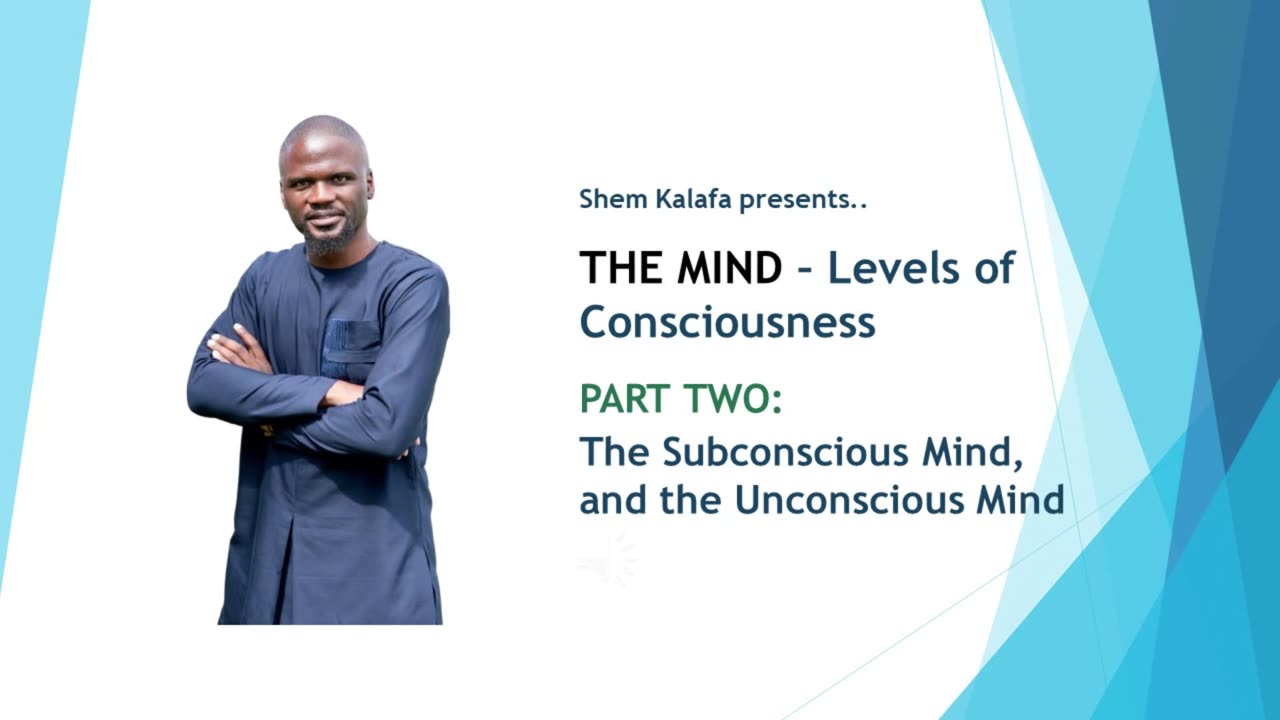 Shem Kalafa presents..

THE MIND – Levels of Consciousness

PART TWO:
The Subconscious Mind, and the Unconscious Mind